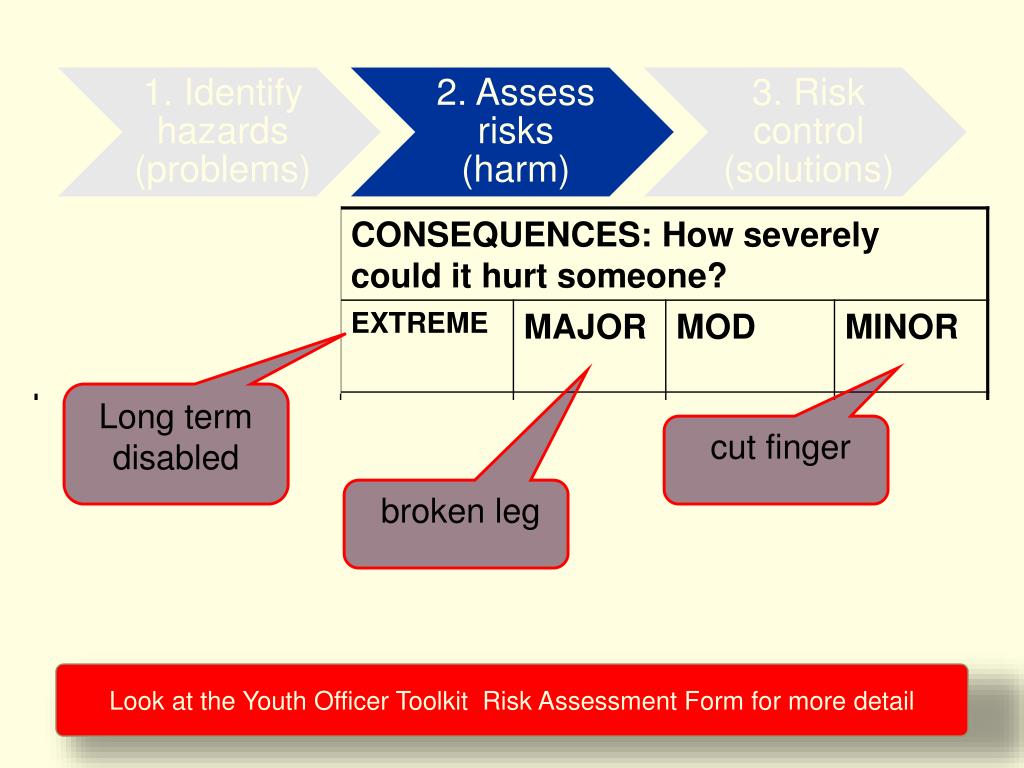 1. Identify hazards (problems)

2. Assess risks (harm)

3. Risk control (solutions)

| CONSEQUENCES: How severely could it hurt someone? | | | |
|---|---|---|---|
| EXTREME | MAJOR | MOD | MINOR |

Long term disabled

broken leg

cut finger

Look at the Youth Officer Toolkit Risk Assessment Form for more detail